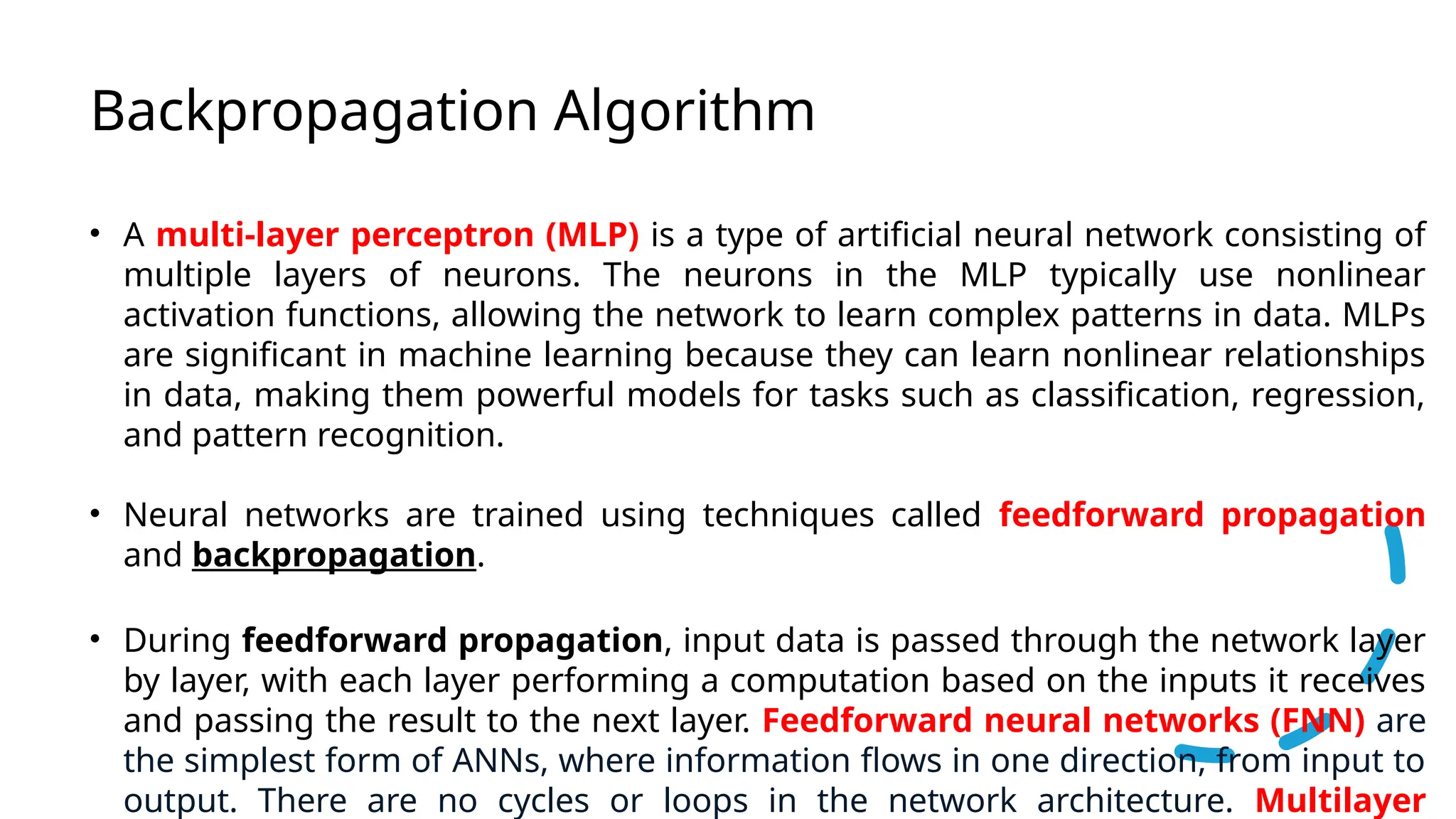 Backpropagation Algorithm

• A multi-layer perceptron (MLP) is a type of artificial neural network consisting of multiple layers of neurons. The neurons in the MLP typically use nonlinear activation functions, allowing the network to learn complex patterns in data. MLPs are significant in machine learning because they can learn nonlinear relationships in data, making them powerful models for tasks such as classification, regression, and pattern recognition.

• Neural networks are trained using techniques called feedforward propagation and backpropagation.

• During feedforward propagation, input data is passed through the network layer by layer, with each layer performing a computation based on the inputs it receives and passing the result to the next layer. Feedforward neural networks (FNN) are the simplest form of ANNs, where information flows in one direction, from input to output. There are no cycles or loops in the network architecture. Multilayer